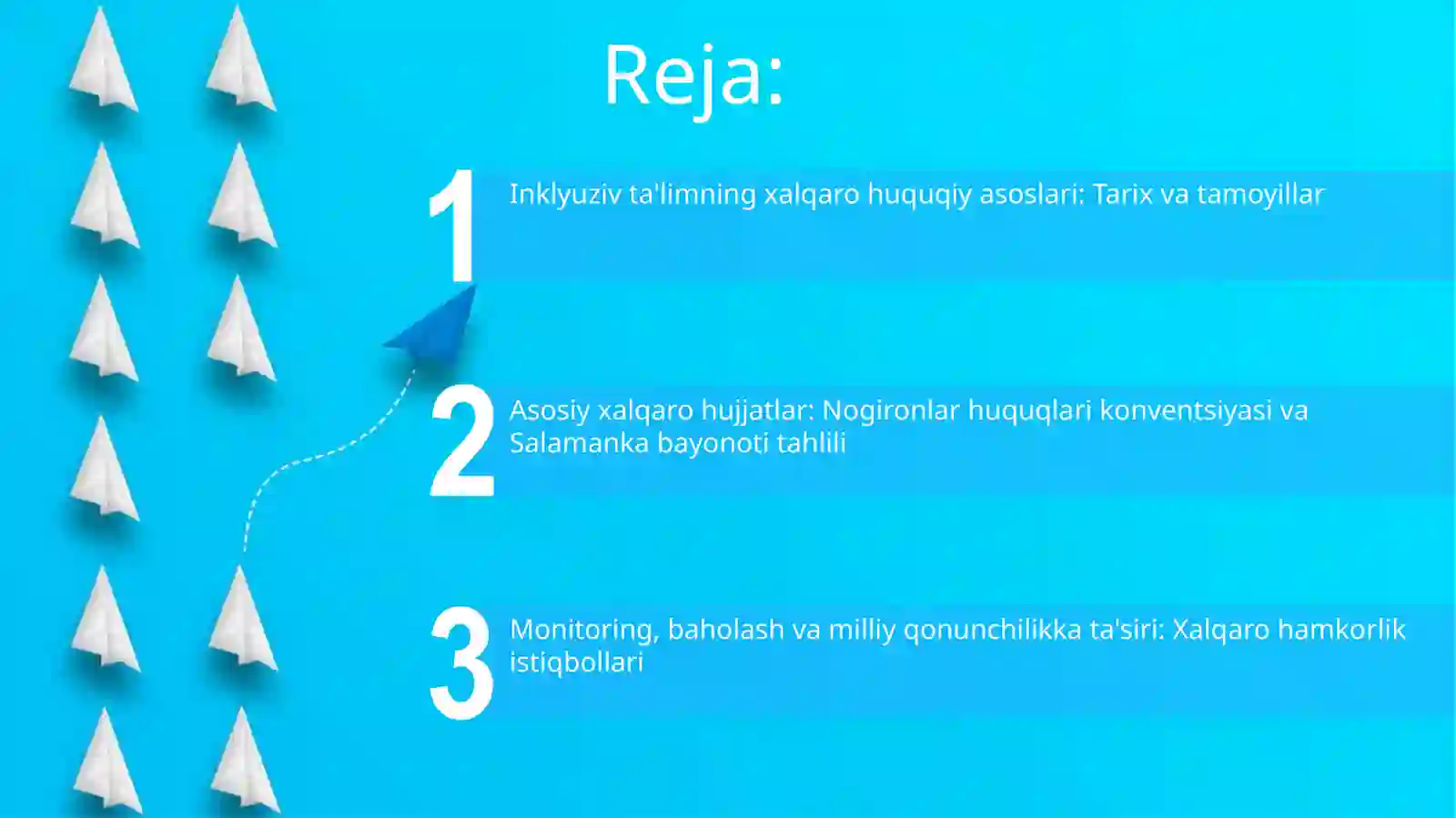 Reja:

1 Inklyuziv ta'limning xalqaro huquqiy asoslari: Tarix va tamoyillar

2 Asosiy xalqaro hujjatlar: Nogironlar huquqlari konventsiyasi va Salamanka bayonoti tahlili

3 Monitoring, baholash va milliy qonunchilikka ta'siri: Xalqaro hamkorlik istiqbollari